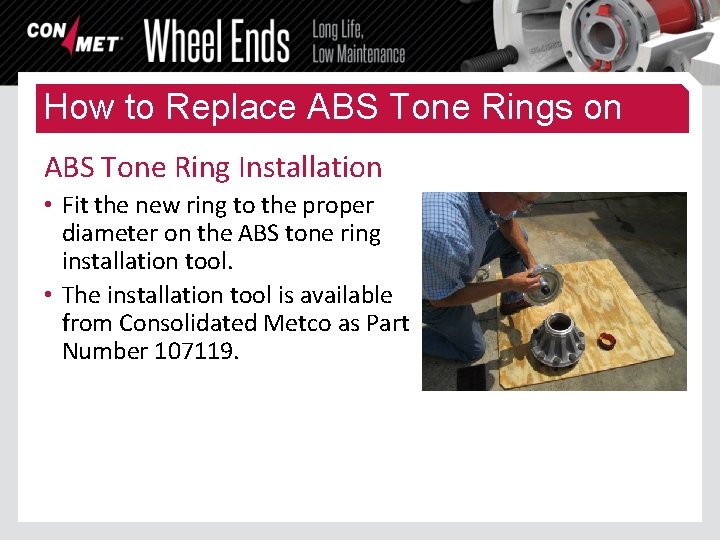 CON MET Wheel Ends Long Life, Low Maintenance

How to Replace ABS Tone Rings on

ABS Tone Ring Installation

• Fit the new ring to the proper diameter on the ABS tone ring installation tool.

• The installation tool is available from Consolidated Metco as Part Number 107119.